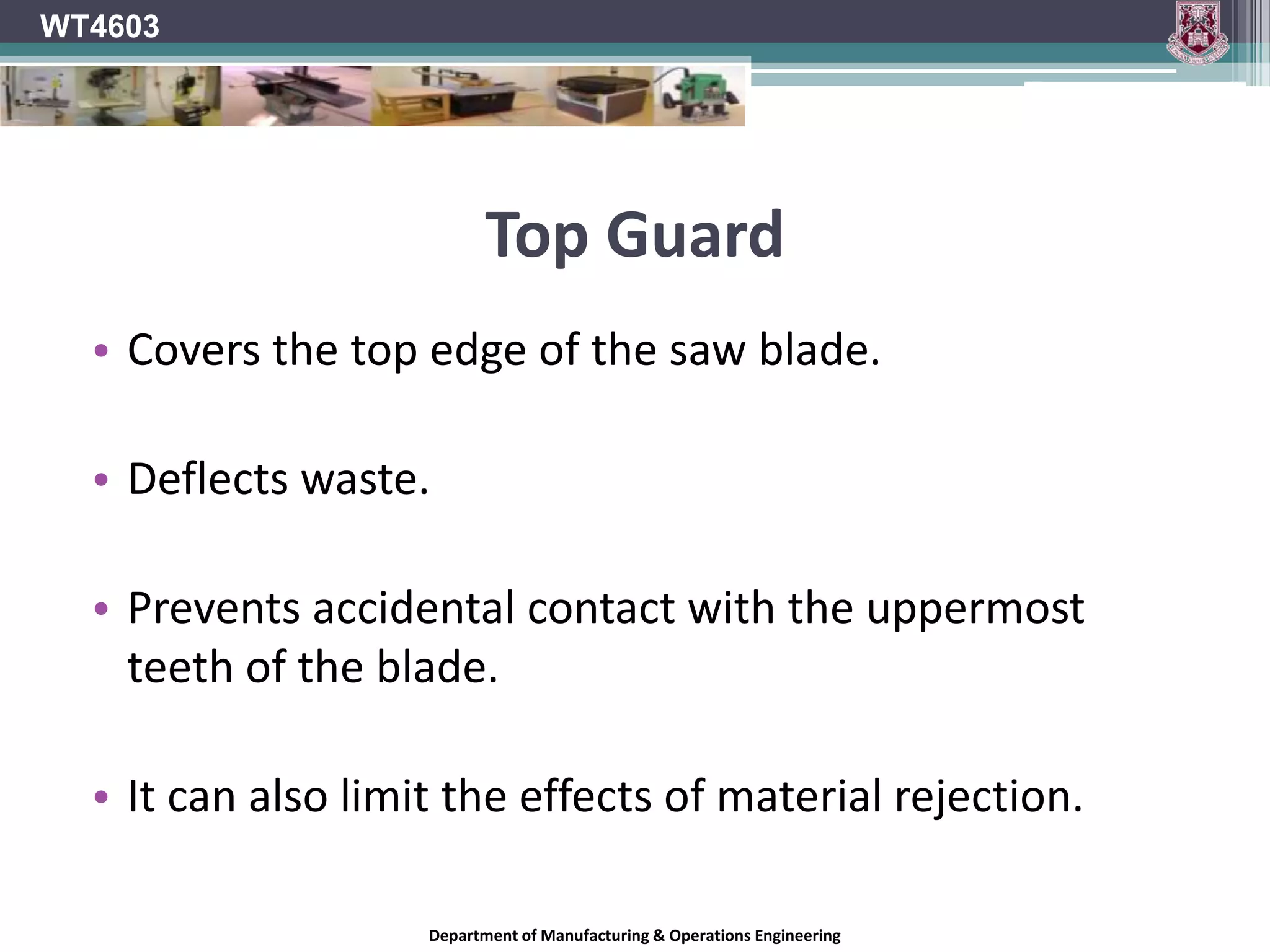 WT4603

Top Guard

• Covers the top edge of the saw blade.

• Deflects waste.

• Prevents accidental contact with the uppermost teeth of the blade.

• It can also limit the effects of material rejection.

Department of Manufacturing & Operations Engineering